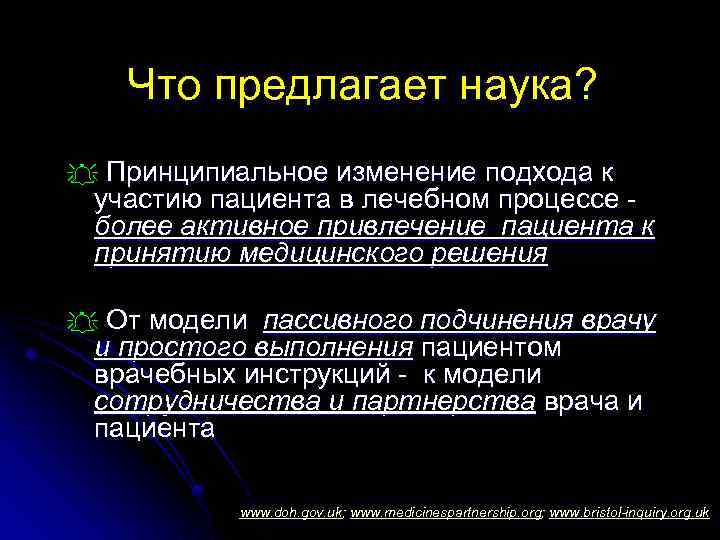 Что предлагает наука?

Принципиальное изменение подхода к участию пациента в лечебном процессе - более активное привлечение пациента к принятию медицинского решения

От модели пассивного подчинения врачу и простого выполнения пациентом врачебных инструкций - к модели сотрудничества и партнерства врача и пациента

www.doh.gov.uk; www.medicinespartnership.org; www.bristol-inquiry.org.uk